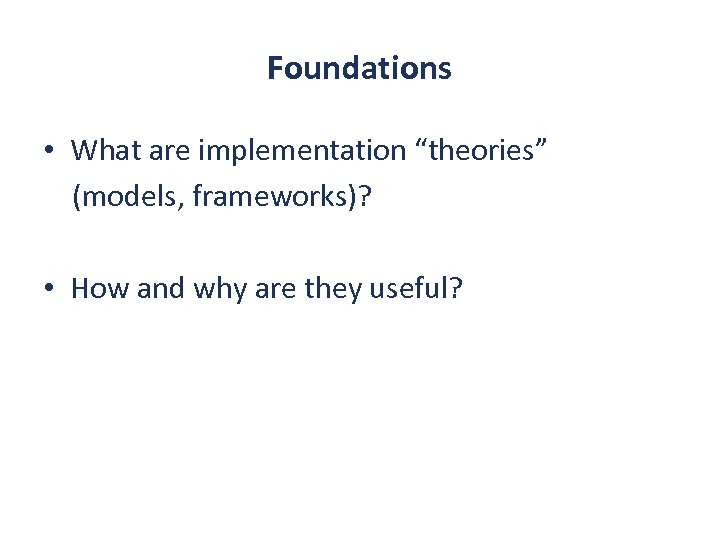 Foundations

• What are implementation “theories” (models, frameworks)?

• How and why are they useful?